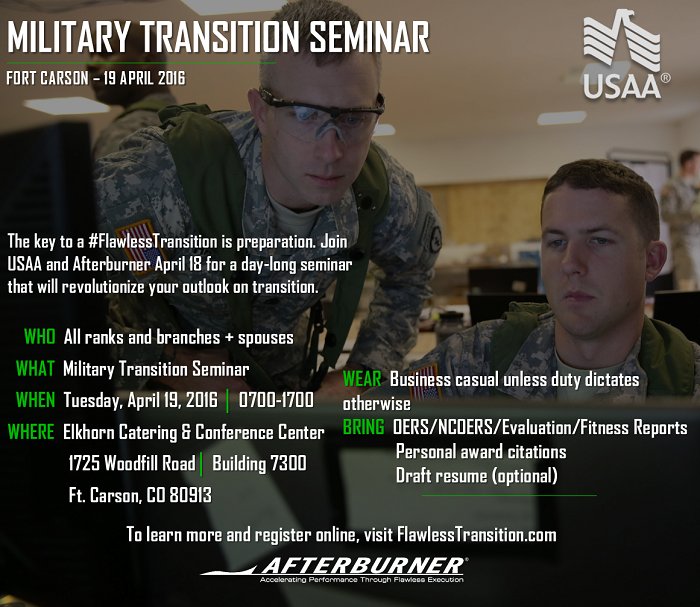 MILITARY TRANSITION SEMINAR

FORT CARSON – 19 APRIL 2016

USAA®

The key to a #FlawlessTransition is preparation. Join USAA and Afterburner April 18 for a day-long seminar that will revolutionize your outlook on transition.

WHO All ranks and branches + spouses

WHAT Military Transition Seminar

WHEN Tuesday, April 19, 2016 | 0700-1700

WHERE Elkhorn Catering & Conference Center
1725 Woodfill Road | Building 7300
Ft. Carson, CO 80913

WEAR Business casual unless duty dictates otherwise

BRING OERS/NCOERS/Evaluation/Fitness Reports
Personal award citations
Draft resume (optional)

To learn more and register online, visit FlawlessTransition.com

AFTERBURNER®
Accelerating Performance Through Flawless Execution